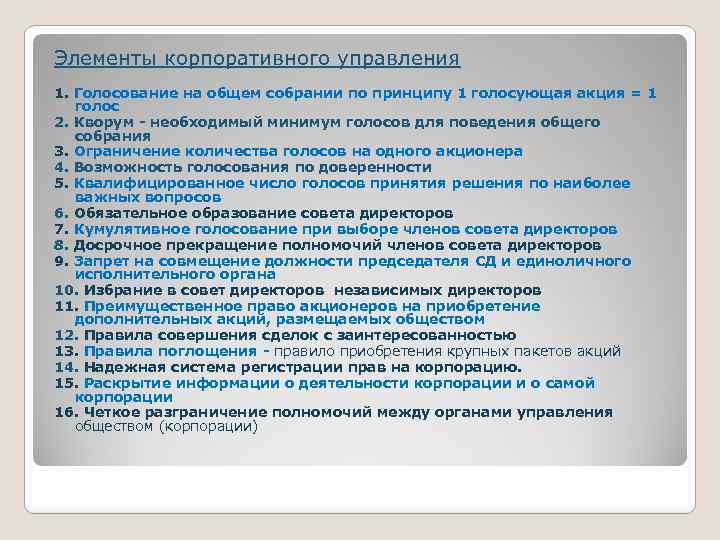 Элементы корпоративного управления

1. Голосование на общем собрании по принципу 1 голосующая акция = 1 голос
2. Кворум - необходимый минимум голосов для поведения общего собрания
3. Ограничение количества голосов на одного акционера
4. Возможность голосования по доверенности
5. Квалифицированное число голосов принятия решения по наиболее важных вопросов
6. Обязательное образование совета директоров
7. Кумулятивное голосование при выборе членов совета директоров
8. Досрочное прекращение полномочий членов совета директоров
9. Запрет на совмещение должности председателя СД и единоличного исполнительного органа
10. Избрание в совет директоров независимых директоров
11. Преимущественное право акционеров на приобретение дополнительных акций, размещаемых обществом
12. Правила совершения сделок с заинтересованностью
13. Правила поглощения - правило приобретения крупных пакетов акций
14. Надежная система регистрации прав на корпорацию.
15. Раскрытие информации о деятельности корпорации и о самой корпорации
16. Четкое разграничение полномочий между органами управления обществом (корпорации)